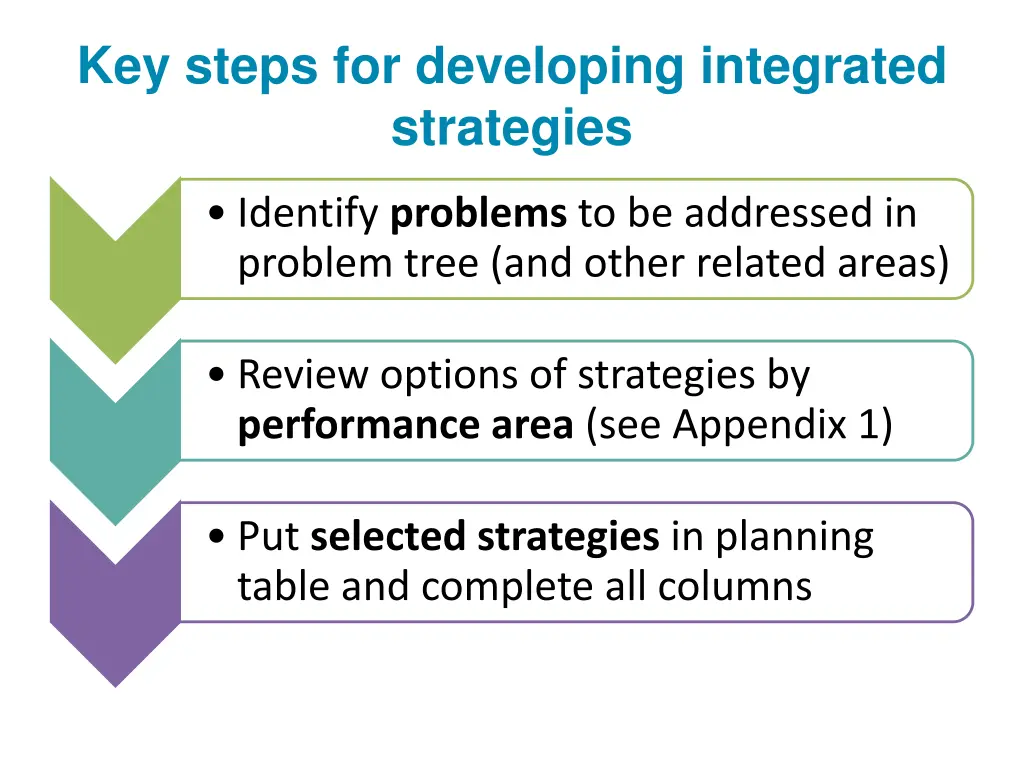 Key steps for developing integrated strategies

• Identify problems to be addressed in problem tree (and other related areas)

• Review options of strategies by performance area (see Appendix 1)

• Put selected strategies in planning table and complete all columns